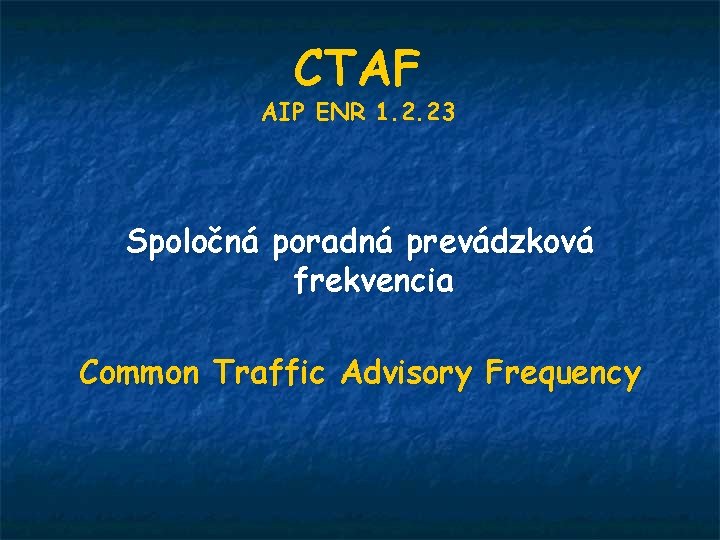 CTAF
AIP ENR 1.2.23

Spoločná poradná prevádzková frekvencia

Common Traffic Advisory Frequency